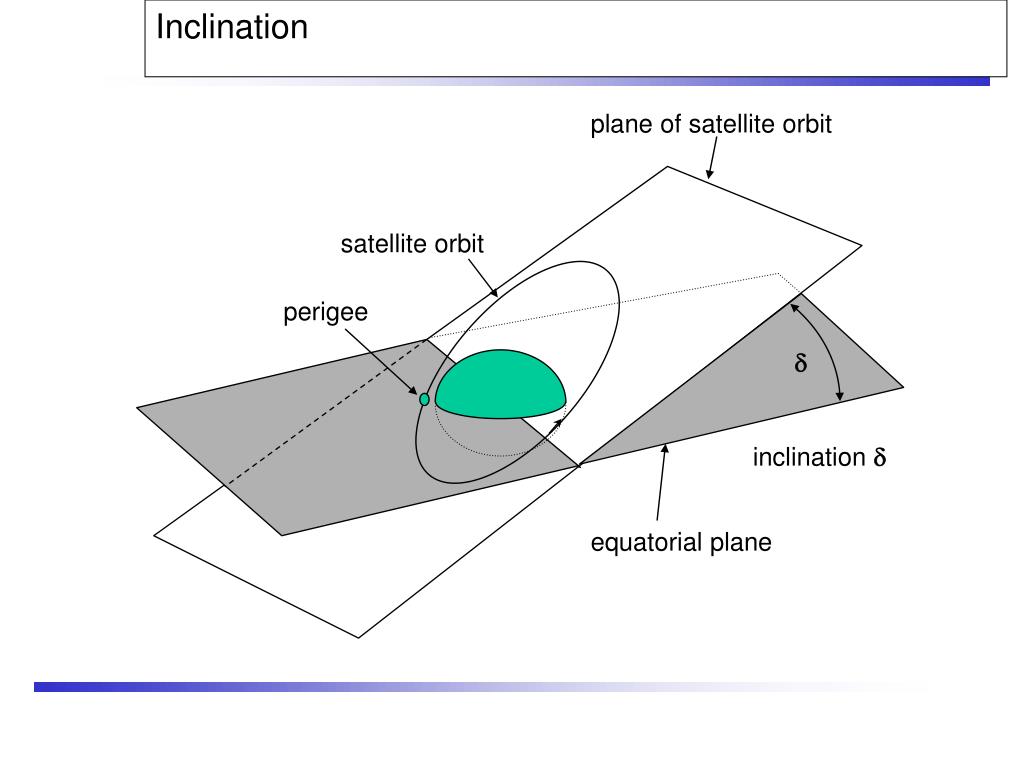 Inclination

plane of satellite orbit

satellite orbit

perigee

$\delta$

inclination $\delta$

equatorial plane